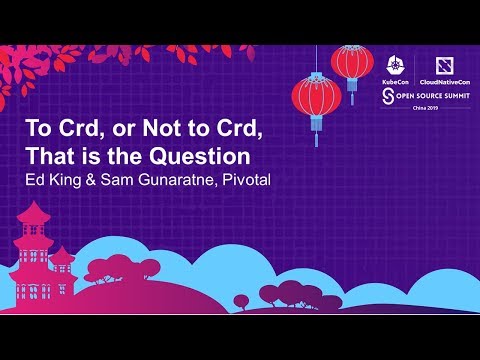 KubeCon CloudNativeCon
OPEN SOURCE SUMMIT
China 2019

To Crd, or Not to Crd, That is the Question
Ed King & Sam Gunaratne, Pivotal